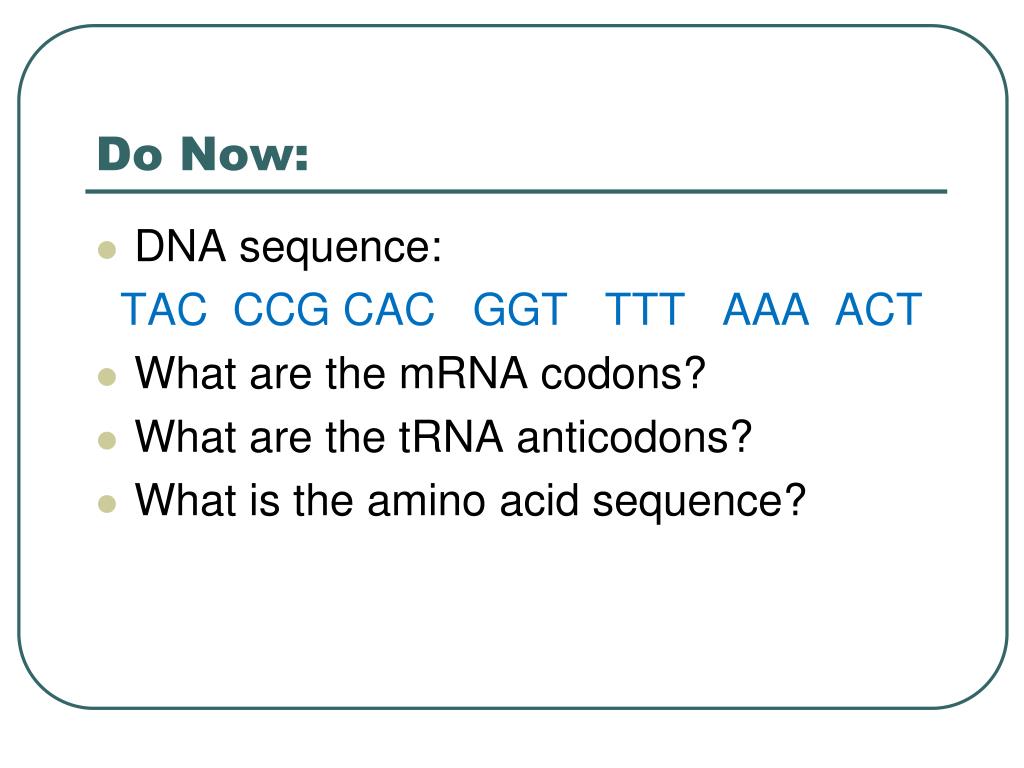 Do Now:

DNA sequence:
TAC CCG CAC GGT TTT AAA ACT

What are the mRNA codons?

What are the tRNA anticodons?

What is the amino acid sequence?